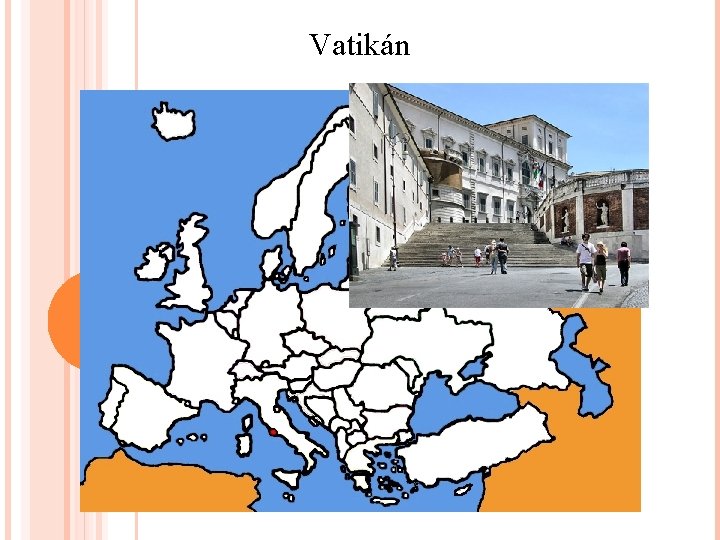 Vatikán